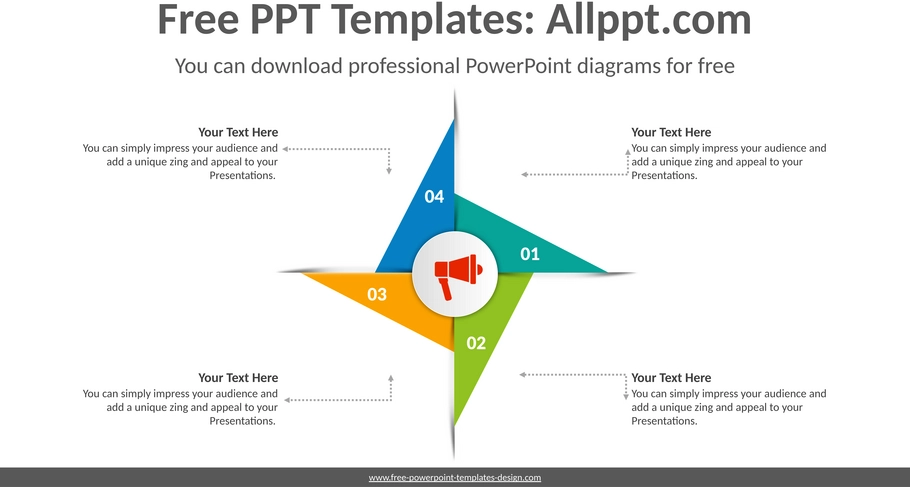 Free PPT Templates: Allppt.com

You can download professional PowerPoint diagrams for free

Your Text Here
You can simply impress your audience and add a unique zing and appeal to your Presentations.

Your Text Here
You can simply impress your audience and add a unique zing and appeal to your Presentations.

04

01

03

02

Your Text Here
You can simply impress your audience and add a unique zing and appeal to your Presentations.

Your Text Here
You can simply impress your audience and add a unique zing and appeal to your Presentations.

www.free-powerpoint-templates-design.com